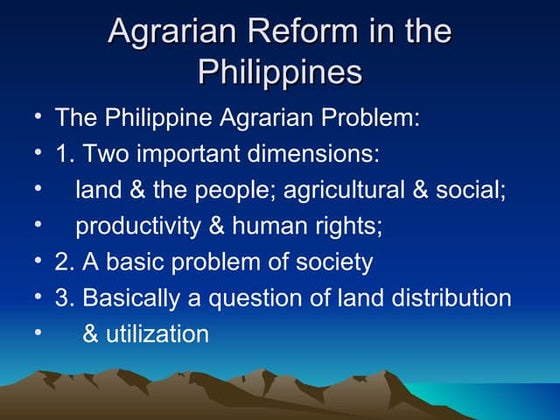 Agrarian Reform in the Philippines

• The Philippine Agrarian Problem:
• 1. Two important dimensions:
• land & the people; agricultural & social;
• productivity & human rights;
• 2. A basic problem of society
• 3. Basically a question of land distribution
• & utilization